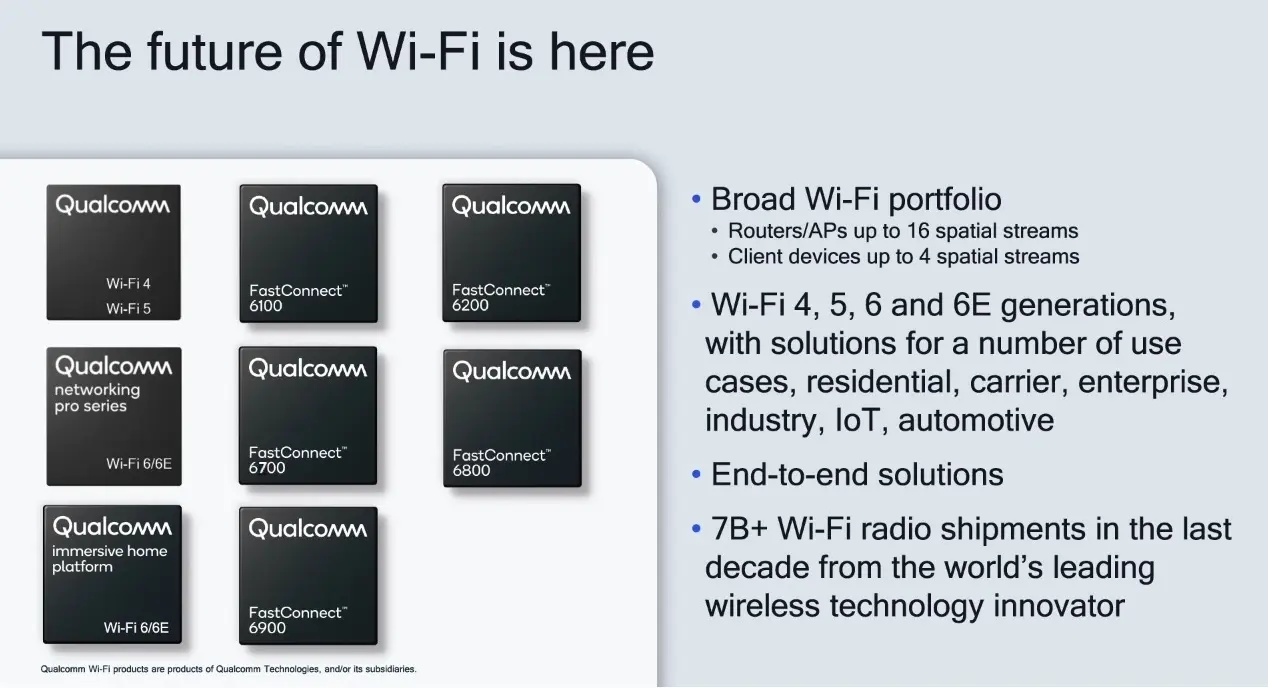 The future of Wi-Fi is here

Qualcomm
Wi-Fi 4
Wi-Fi 5

Qualcomm
FastConnect™
6100

Qualcomm
FastConnect™
6200

Qualcomm
networking pro series
Wi-Fi 6/6E

Qualcomm
FastConnect™
6700

Qualcomm
FastConnect™
6800

Qualcomm
immersive home platform
Wi-Fi 6/6E

Qualcomm
FastConnect™
6900

Qualcomm Wi-Fi products are products of Qualcomm Technologies, and/or its subsidiaries.

• Broad Wi-Fi portfolio
• Routers/APs up to 16 spatial streams
• Client devices up to 4 spatial streams

• Wi-Fi 4, 5, 6 and 6E generations, with solutions for a number of use cases, residential, carrier, enterprise, industry, IoT, automotive

• End-to-end solutions

• 7B+ Wi-Fi radio shipments in the last decade from the world's leading wireless technology innovator